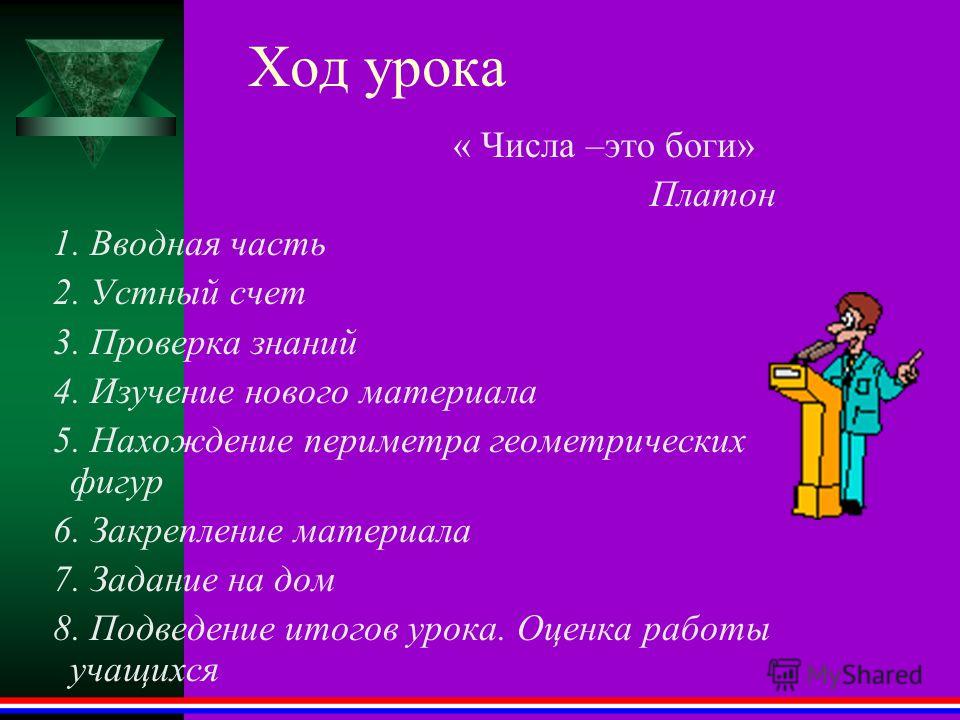 Ход урока

« Числа –это боги»

Платон

1. Вводная часть
2. Устный счет
3. Проверка знаний
4. Изучение нового материала
5. Нахождение периметра геометрических фигур
6. Закрепление материала
7. Задание на дом
8. Подведение итогов урока. Оценка работы учащихся

MyShared